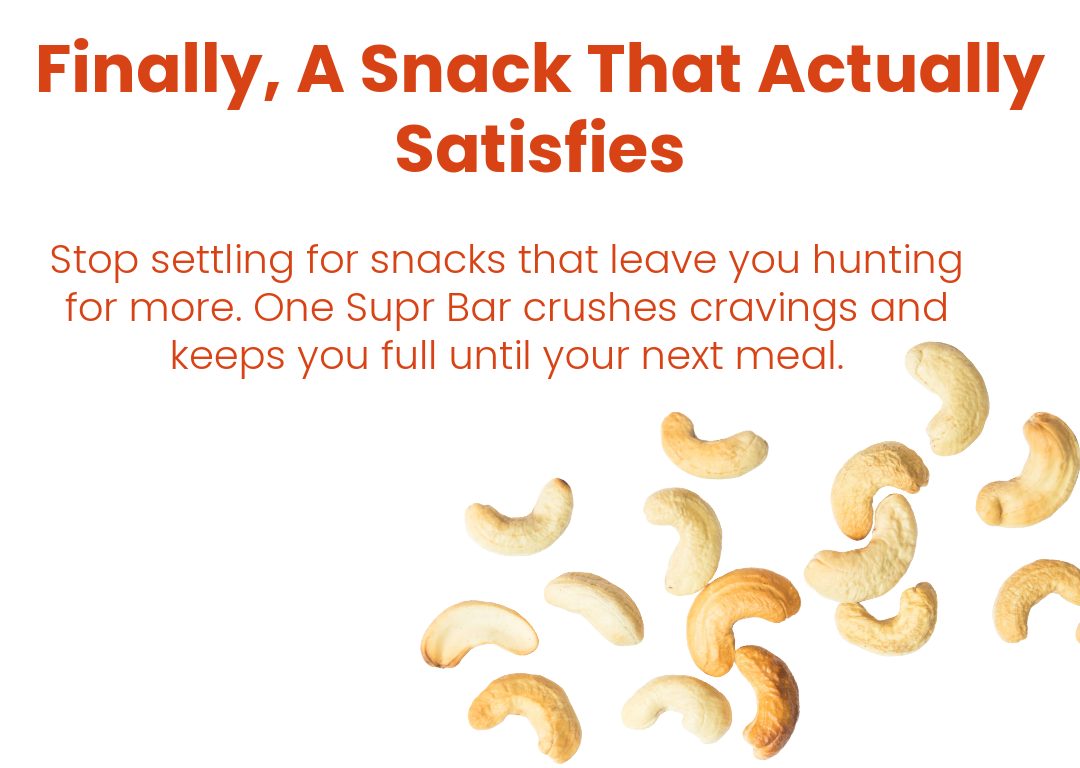 Finally, A Snack That Actually Satisfies

Stop settling for snacks that leave you hunting for more. One Supr Bar crushes cravings and keeps you full until your next meal.